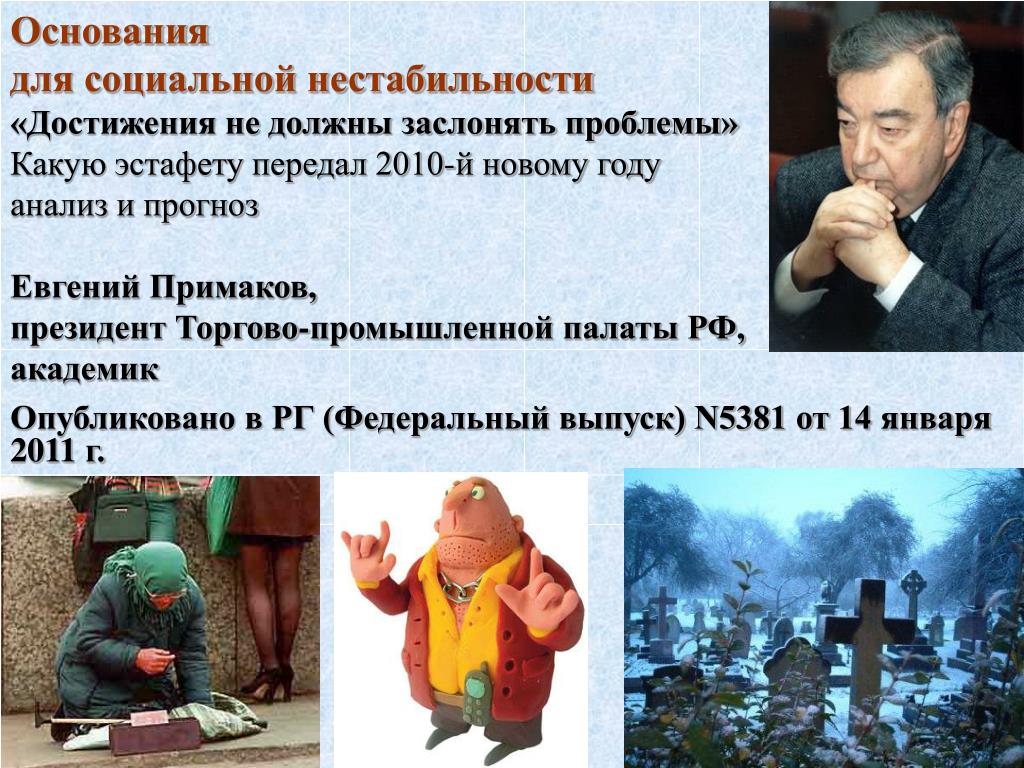 Основания
для социальной нестабильности
«Достижения не должны заслонять проблемы»
Какую эстафету передал 2010-й новому году
анализ и прогноз

Евгений Примаков,
президент Торгово-промышленной палаты РФ,
академик

Опубликовано в РГ (Федеральный выпуск) N5381 от 14 января 2011 г.